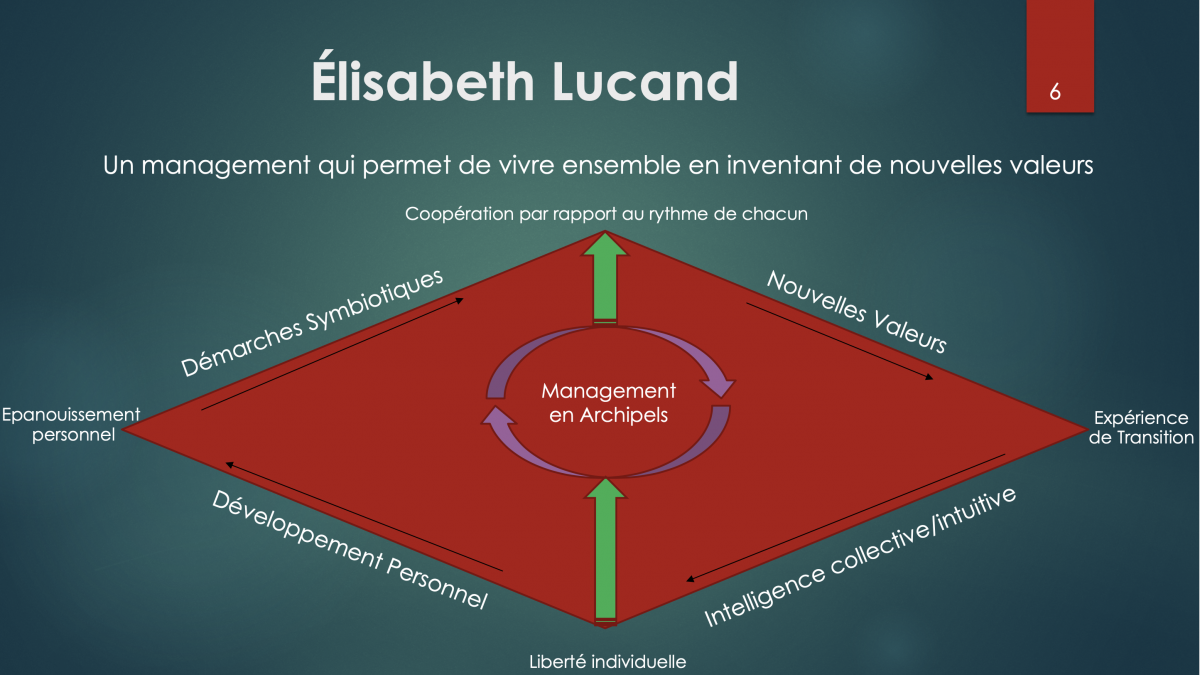 Élisabeth Lucand

6

Un management qui permet de vivre ensemble en inventant de nouvelles valeurs

Coopération par rapport au rythme de chacun

Démarches Symbiotiques

Nouvelles Valeurs

Epanouissement personnel

Management en Archipels

Expérience de Transition

Développement Personnel

Intelligence collective/intuitive

Liberté individuelle